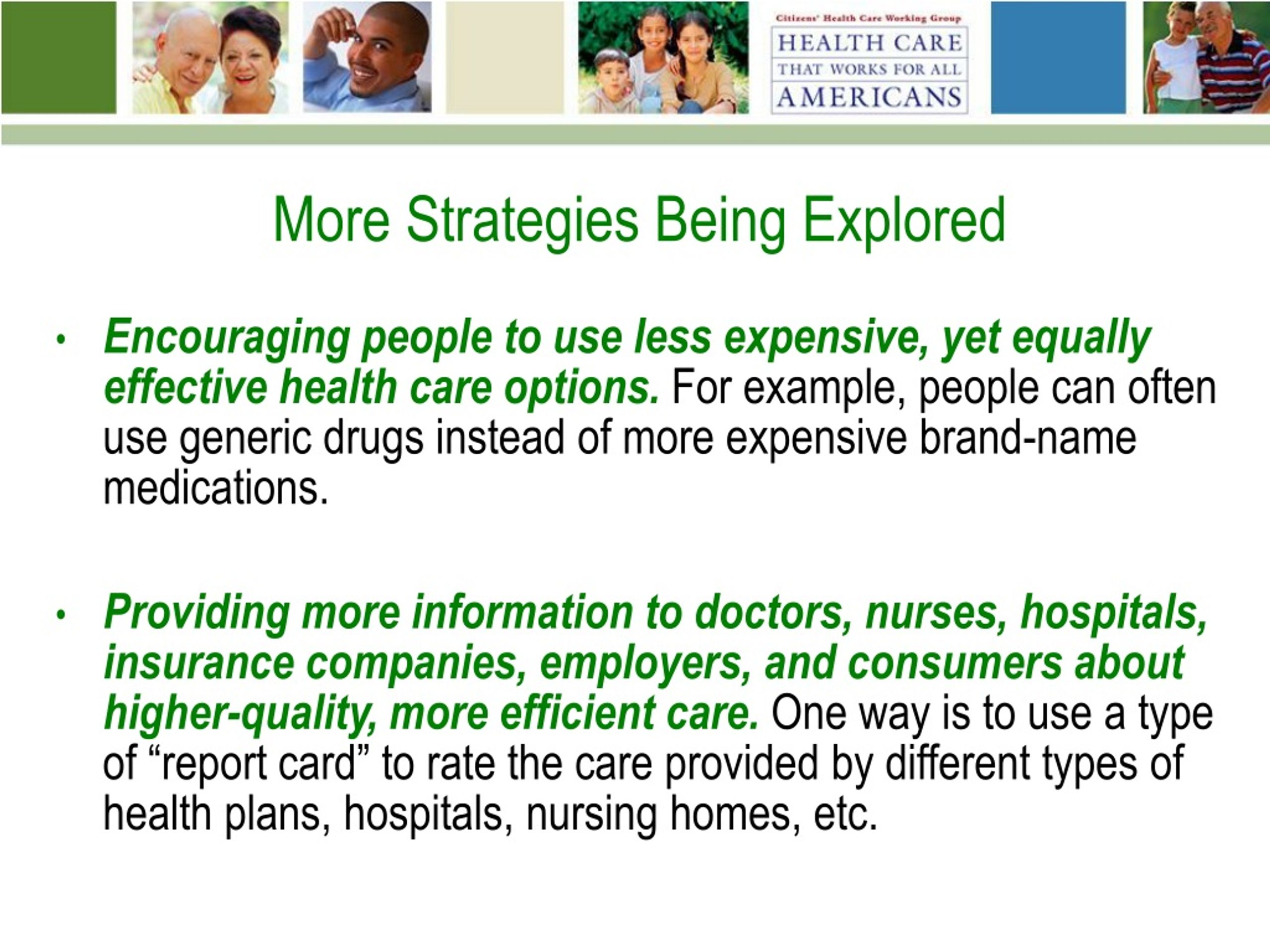 Citizens' Health Care Working Group
HEALTH CARE
THAT WORKS FOR ALL
AMERICANS

More Strategies Being Explored

• Encouraging people to use less expensive, yet equally effective health care options. For example, people can often use generic drugs instead of more expensive brand-name medications.

• Providing more information to doctors, nurses, hospitals, insurance companies, employers, and consumers about higher-quality, more efficient care. One way is to use a type of “report card” to rate the care provided by different types of health plans, hospitals, nursing homes, etc.